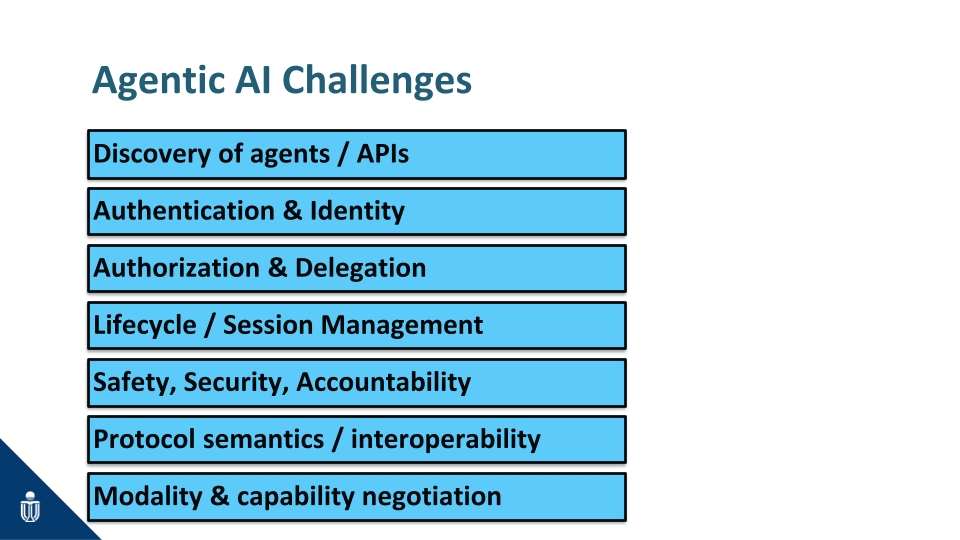 Agentic AI Challenges

Discovery of agents / APIs

Authentication & Identity

Authorization & Delegation

Lifecycle / Session Management

Safety, Security, Accountability

Protocol semantics / interoperability

Modality & capability negotiation